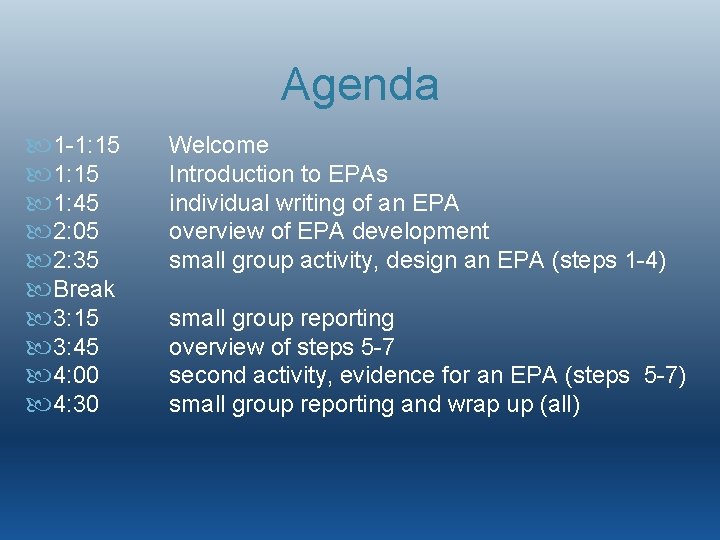 Agenda

1-1:15 Welcome
1:15 Introduction to EPAs
1:45 individual writing of an EPA
2:05 overview of EPA development
2:35 small group activity, design an EPA (steps 1-4)
Break
3:15 small group reporting
3:45 overview of steps 5-7
4:00 second activity, evidence for an EPA (steps 5-7)
4:30 small group reporting and wrap up (all)